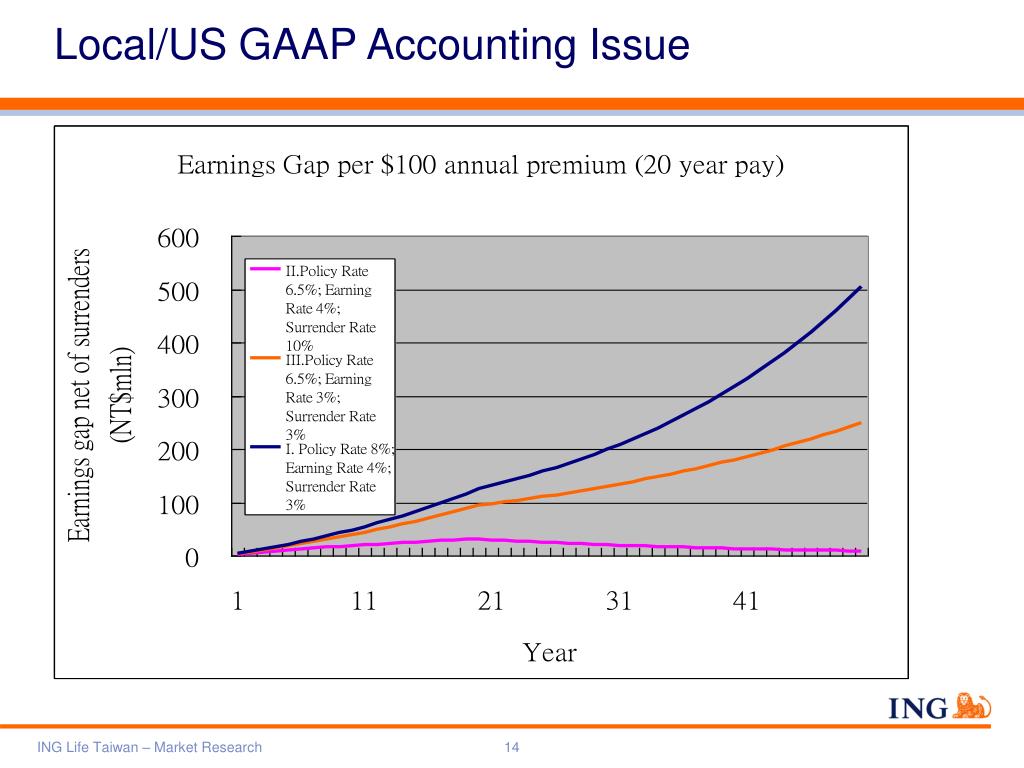 Local/US GAAP Accounting Issue

Earnings Gap per $100 annual premium (20 year pay)

Earnings gap net of surrenders (NT$mln)

600
500
400
300
200
100
0

II.Policy Rate 6.5%; Earning Rate 4%; Surrender Rate 10%
III.Policy Rate 6.5%; Earning Rate 3%; Surrender Rate 3%
I. Policy Rate 8%; Earning Rate 4%; Surrender Rate 3%

1 11 21 31 41

Year

ING

ING Life Taiwan – Market Research

14